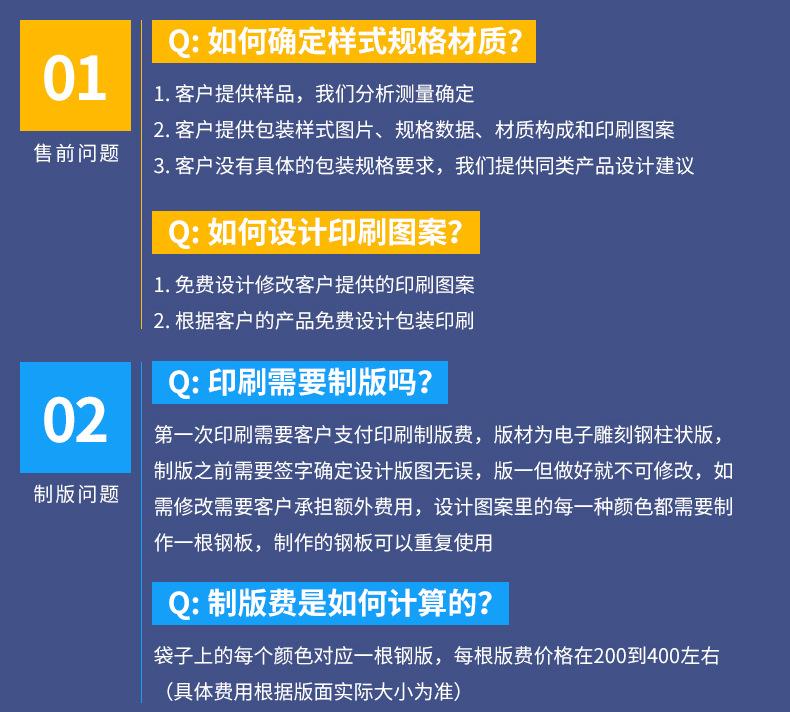 01

售前问题

Q: 如何确定样式规格材质?

1. 客户提供样品，我们分析测量确定
2. 客户提供包装样式图片、规格数据、材质构成和印刷图案
3. 客户没有具体的包装规格要求，我们提供同类产品设计建议

Q: 如何设计印刷图案?

1. 免费设计修改客户提供的印刷图案
2. 根据客户的产品免费设计包装印刷

02

制版问题

Q: 印刷需要制版吗?

第一次印刷需要客户支付印刷制版费，版材为电子雕刻钢柱状版，制版之前需要签字确定设计版图无误，版一但做好就不可修改，如需修改需要客户承担额外费用，设计图案里的每一种颜色都需要制作一根钢板，制作的钢板可以重复使用

Q: 制版费是如何计算的?

袋子上的每个颜色对应一根钢版，每根版费价格在200到400左右（具体费用根据版面实际大小为准）